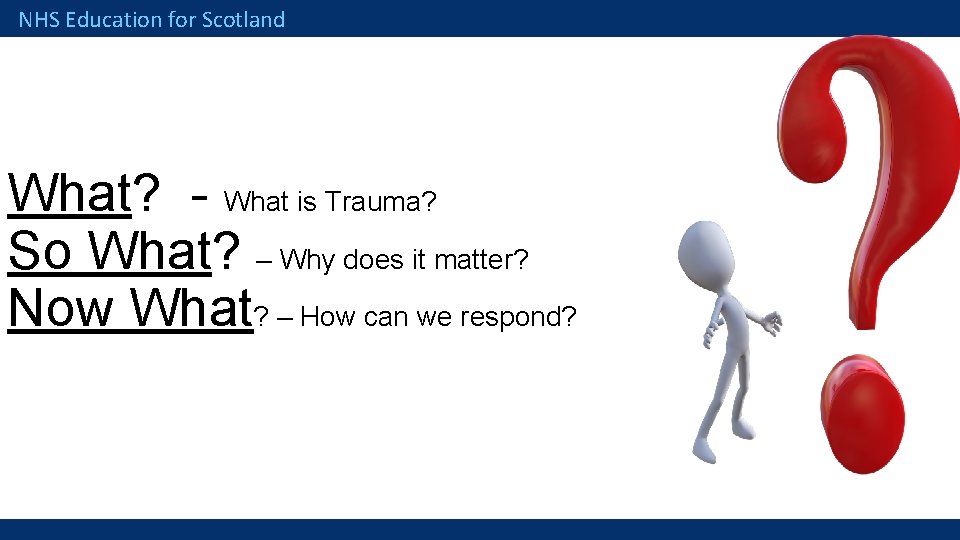 NHS Education for Scotland

What? - What is Trauma?
So What? – Why does it matter?
Now What? – How can we respond?